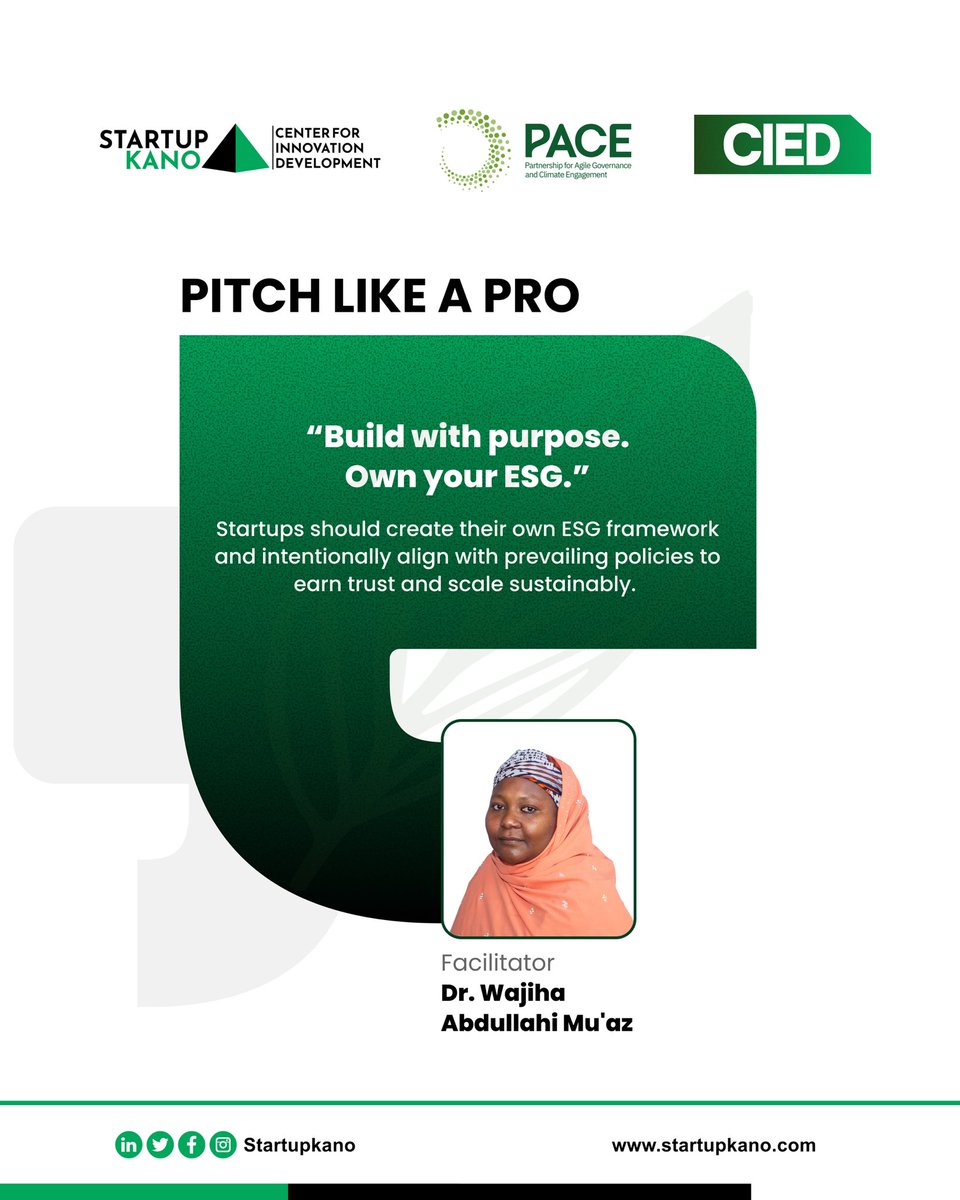 STARTUP KANO CENTER FOR INNOVATION DEVELOPMENT

PACE
Partnership for Agile Governance and Climate Engagement

CIED

PITCH LIKE A PRO

“Build with purpose. Own your ESG.”

Startups should create their own ESG framework and intentionally align with prevailing policies to earn trust and scale sustainably.

Facilitator
Dr. Wajiha Abdullahi Mu'az

Startupkano

www.startupkano.com